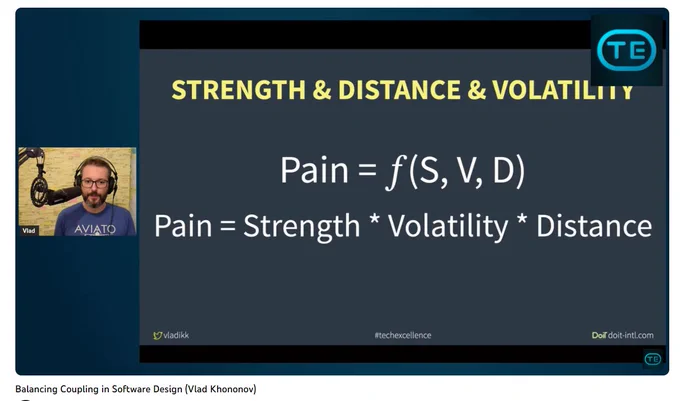 TE

STRENGTH & DISTANCE & VOLATILITY

Pain = $f$(S, V, D)

Pain = Strength * Volatility * Distance

Vlad

AVIATO

vladikk

#techexcellence

DoiT doit-intl.com

TE

Balancing Coupling in Software Design (Vlad Khononov)